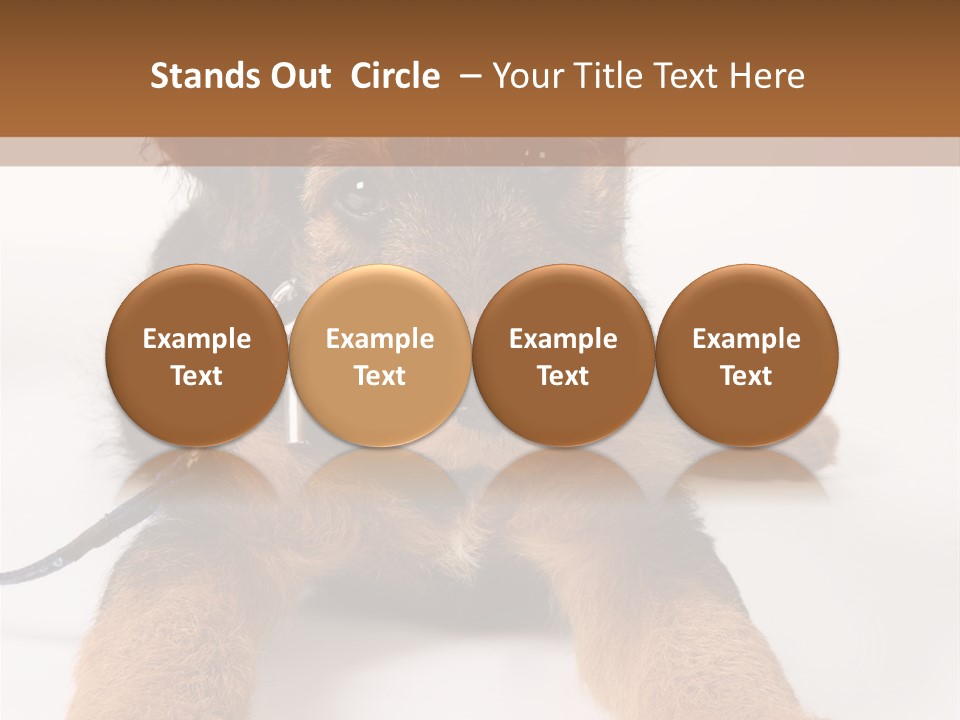 Stands Out Circle – Your Title Text Here

Example Text

Example Text

Example Text

Example Text